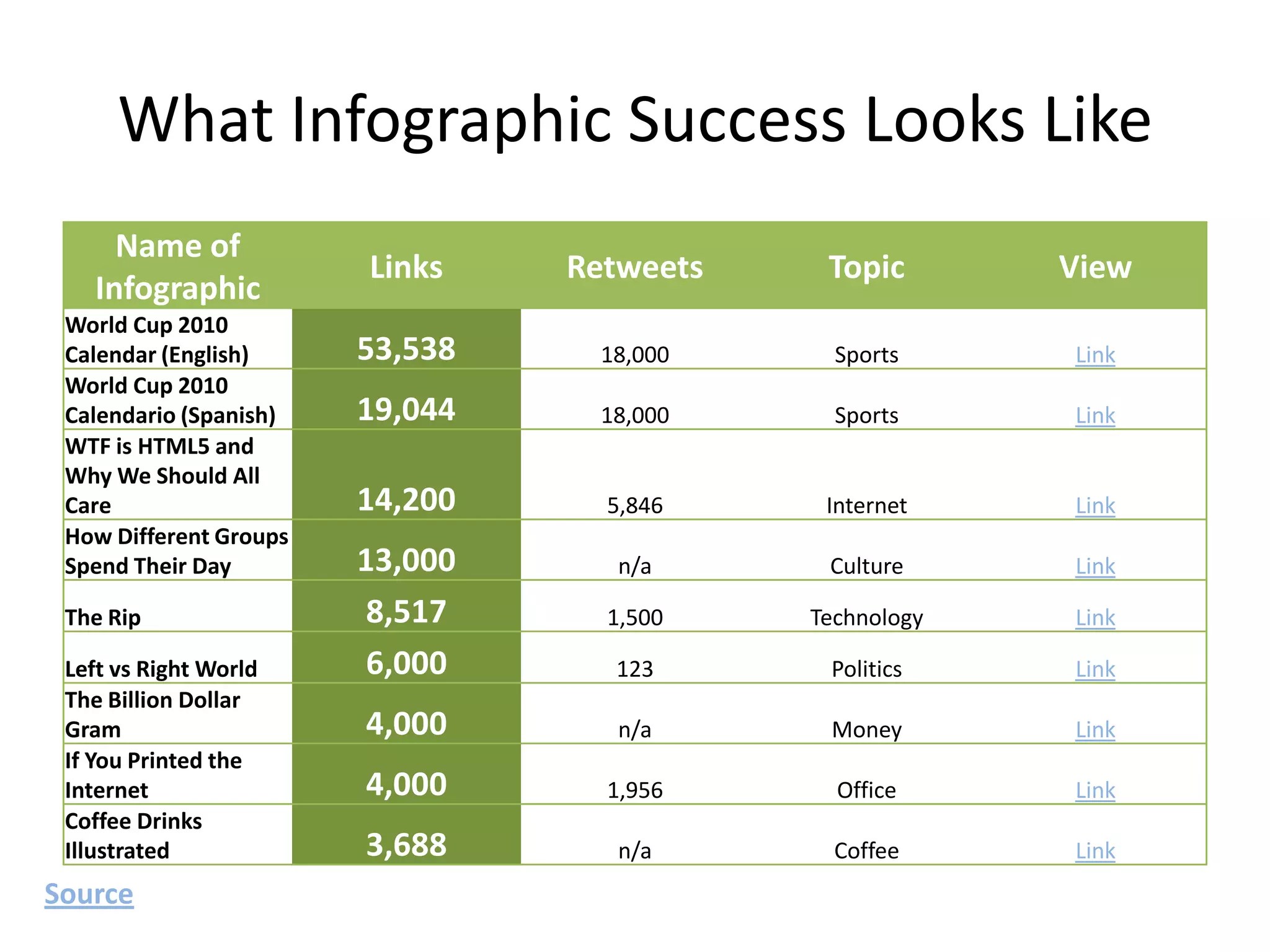 What Infographic Success Looks Like

| Name of Infographic | Links | Retweets | Topic | View |
|---|---|---|---|---|
| World Cup 2010 Calendar (English) | 53,538 | 18,000 | Sports | Link |
| World Cup 2010 Calendario (Spanish) | 19,044 | 18,000 | Sports | Link |
| WTF is HTML5 and Why We Should All Care | 14,200 | 5,846 | Internet | Link |
| How Different Groups Spend Their Day | 13,000 | n/a | Culture | Link |
| The Rip | 8,517 | 1,500 | Technology | Link |
| Left vs Right World | 6,000 | 123 | Politics | Link |
| The Billion Dollar Gram | 4,000 | n/a | Money | Link |
| If You Printed the Internet | 4,000 | 1,956 | Office | Link |
| Coffee Drinks Illustrated | 3,688 | n/a | Coffee | Link |

Source